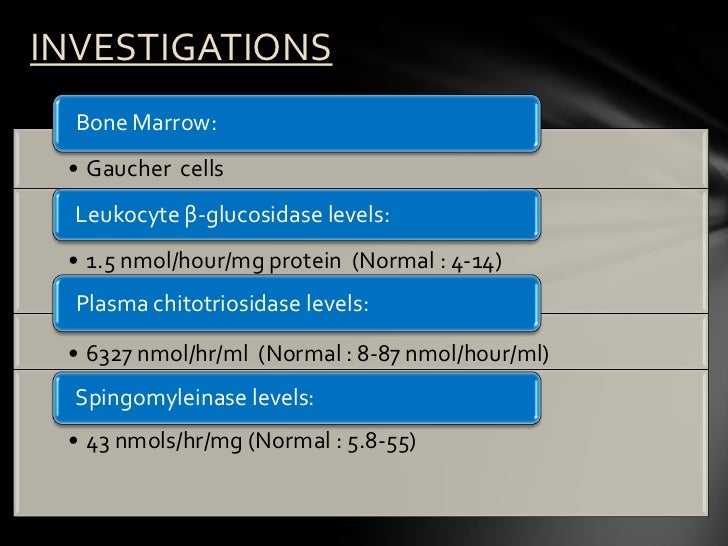 INVESTIGATIONS

Bone Marrow:

• Gaucher cells

Leukocyte β-glucosidase levels:

• 1.5 nmol/hour/mg protein (Normal : 4-14)

Plasma chitotriosidase levels:

• 6327 nmol/hr/ml (Normal : 8-87 nmol/hour/ml)

Spingomyleinase levels:

• 43 nmols/hr/mg (Normal : 5.8-55)